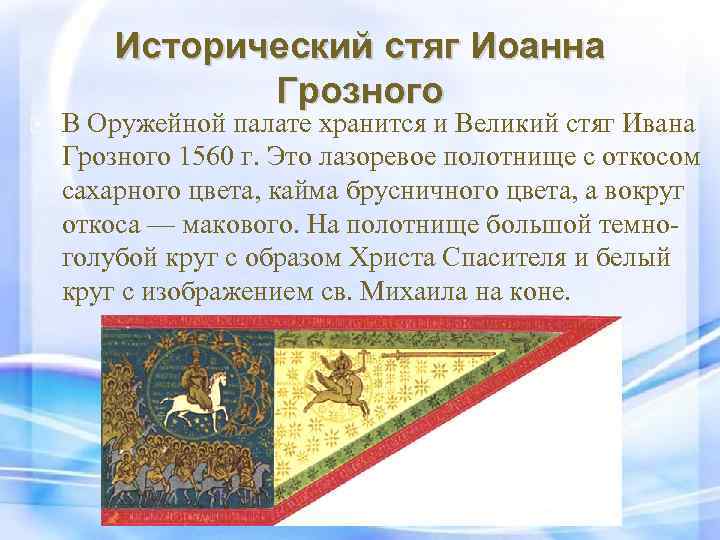 Исторический стяг Иоанна Грозного

В Оружейной палате хранится и Великий стяг Ивана Грозного 1560 г. Это лазоревое полотнище с откосом сахарного цвета, кайма брусничного цвета, а вокруг откоса — макового. На полотнище большой темно-голубой круг с образом Христа Спасителя и белый круг с изображением св. Михаила на коне.